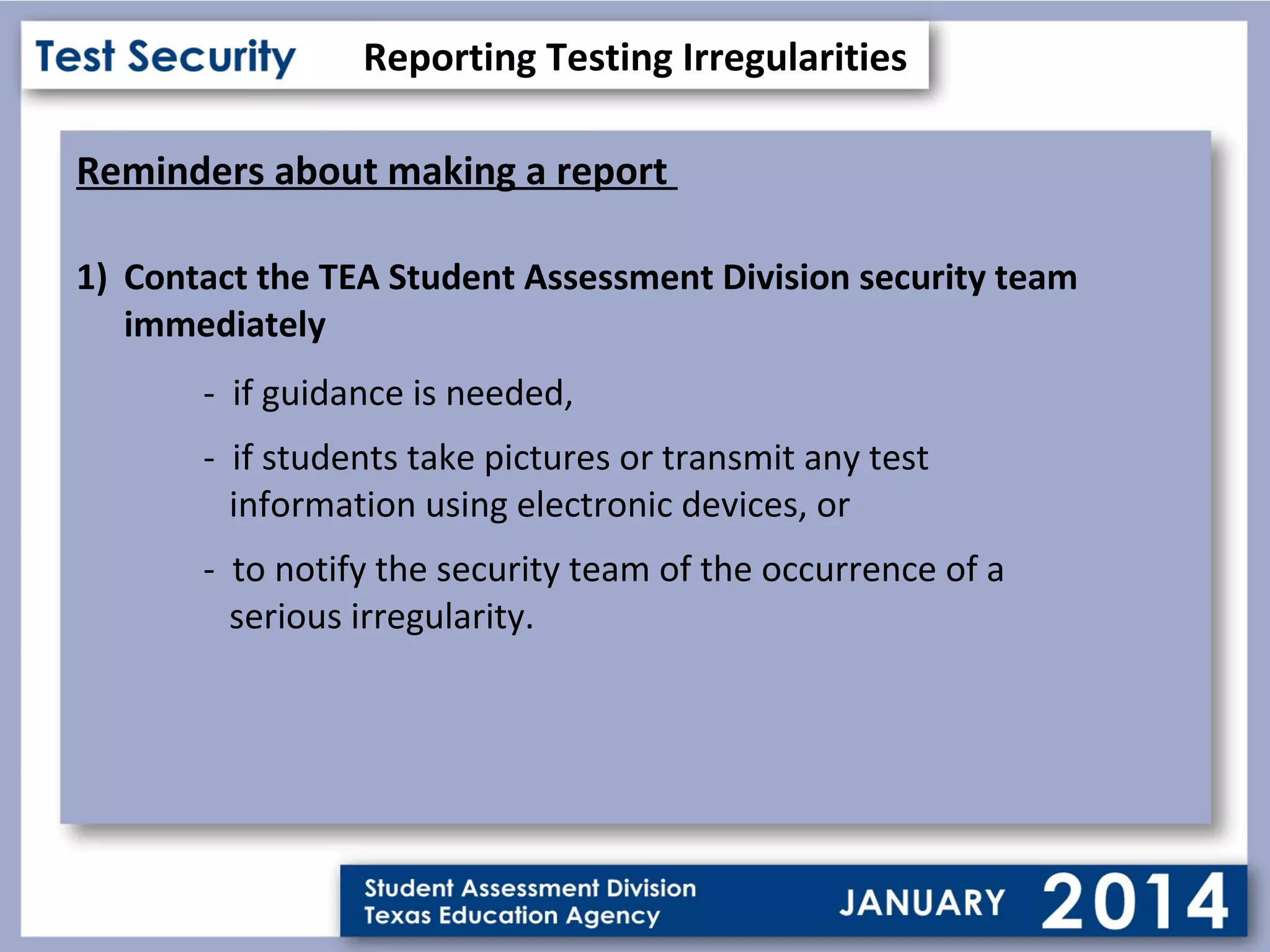 Test Security Reporting Testing Irregularities

Reminders about making a report

1) Contact the TEA Student Assessment Division security team immediately

- if guidance is needed,

- if students take pictures or transmit any test information using electronic devices, or

- to notify the security team of the occurrence of a serious irregularity.

Student Assessment Division
Texas Education Agency

JANUARY 2014